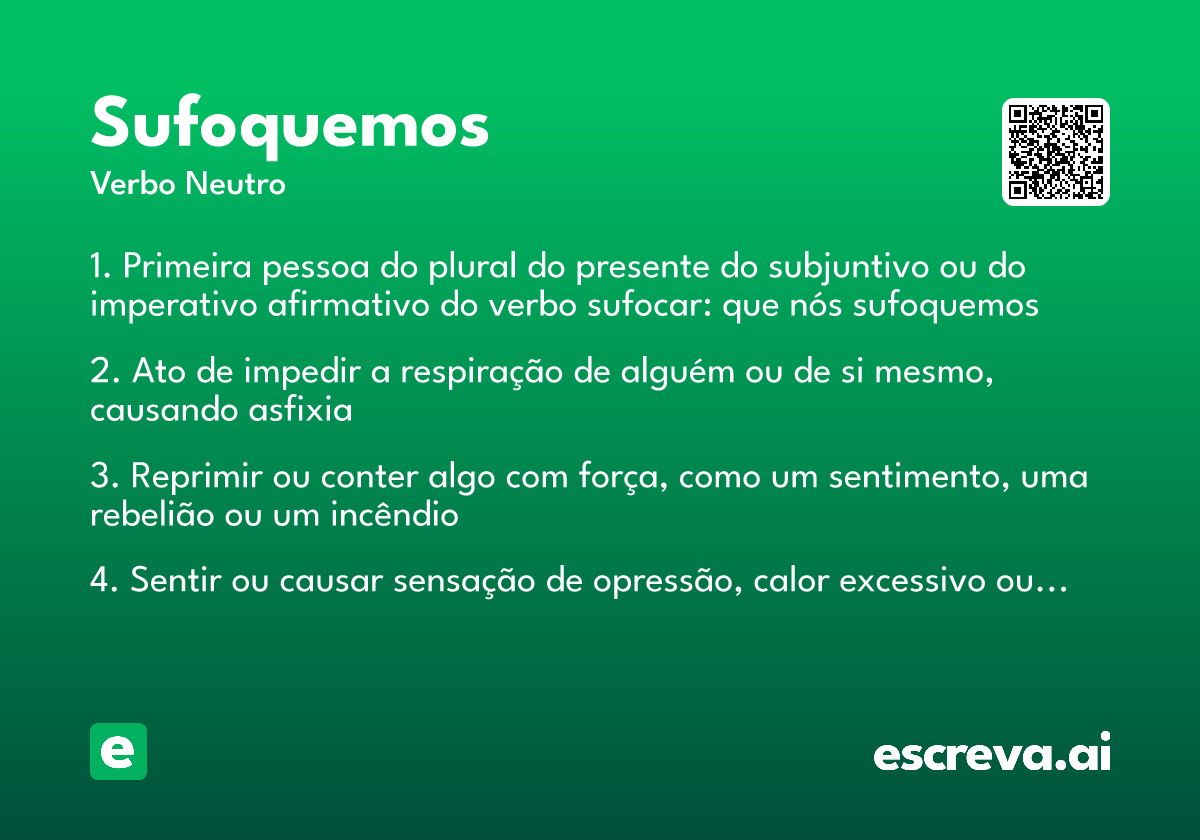 Sufoquemos
Verbo Neutro

1. Primeira pessoa do plural do presente do subjuntivo ou do imperativo afirmativo do verbo sufocar: que nós sufoquemos

2. Ato de impedir a respiração de alguém ou de si mesmo, causando asfixia

3. Reprimir ou conter algo com força, como um sentimento, uma rebelião ou um incêndio

4. Sentir ou causar sensação de opressão, calor excessivo ou...

e

escreva.ai